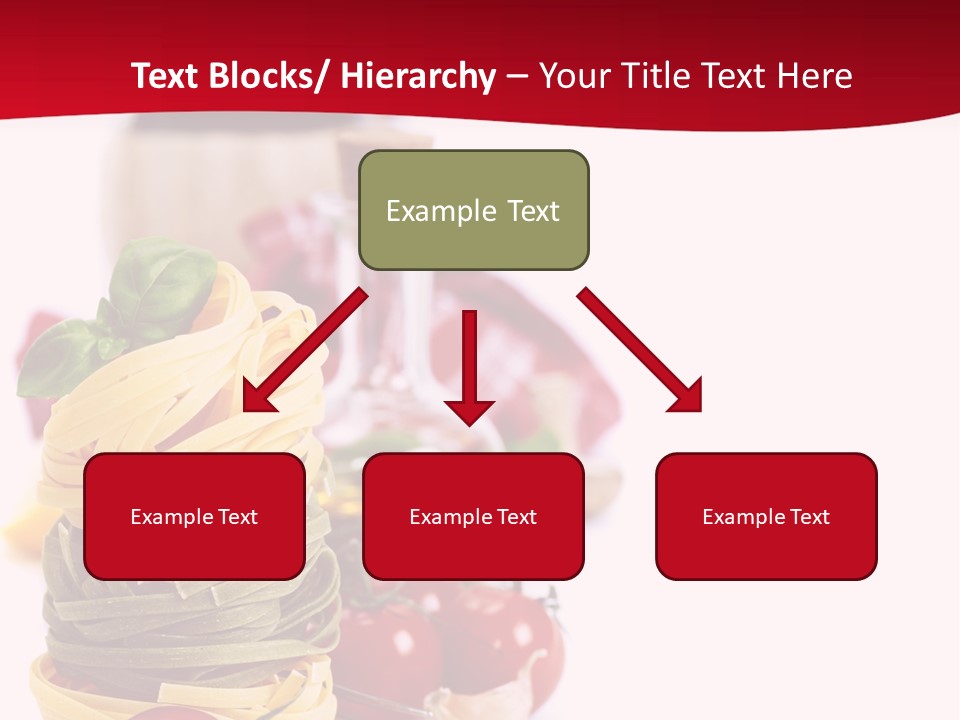 Text Blocks/ Hierarchy – Your Title Text Here

Example Text

Example Text

Example Text

Example Text